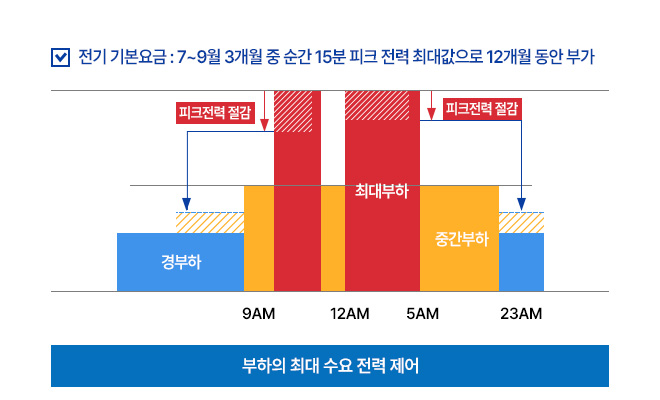 전기 기본요금 : 7~9월 3개월 중 순간 15분 피크 전력 최대값으로 12개월 동안 부가

피크전력 절감

피크전력 절감

최대부하

중간부하

경부하

9AM

12AM

5AM

23AM

부하의 최대 수요 전력 제어